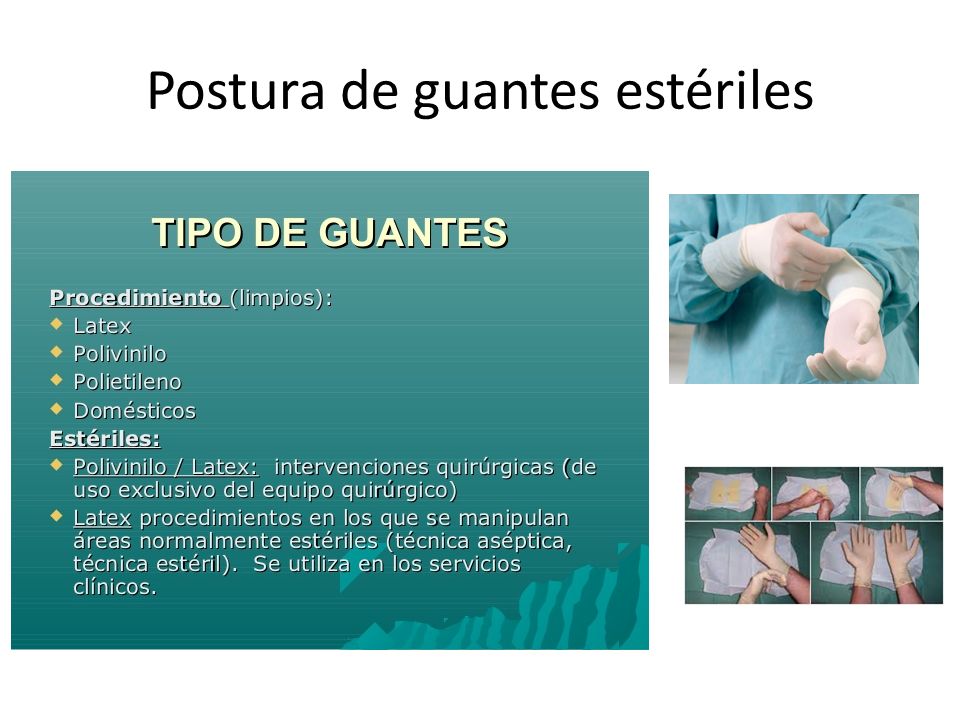 Postura de guantes estériles

TIPO DE GUANTES

Procedimiento (limpios):
- Latex
- Polivinilo
- Polietileno
- Domésticos

Estériles:
- Polivinilo / Latex: intervenciones quirúrgicas (de uso exclusivo del equipo quirúrgico)
- Latex procedimientos en los que se manipulan áreas normalmente estériles (técnica aséptica, técnica estéril). Se utiliza en los servicios clínicos.